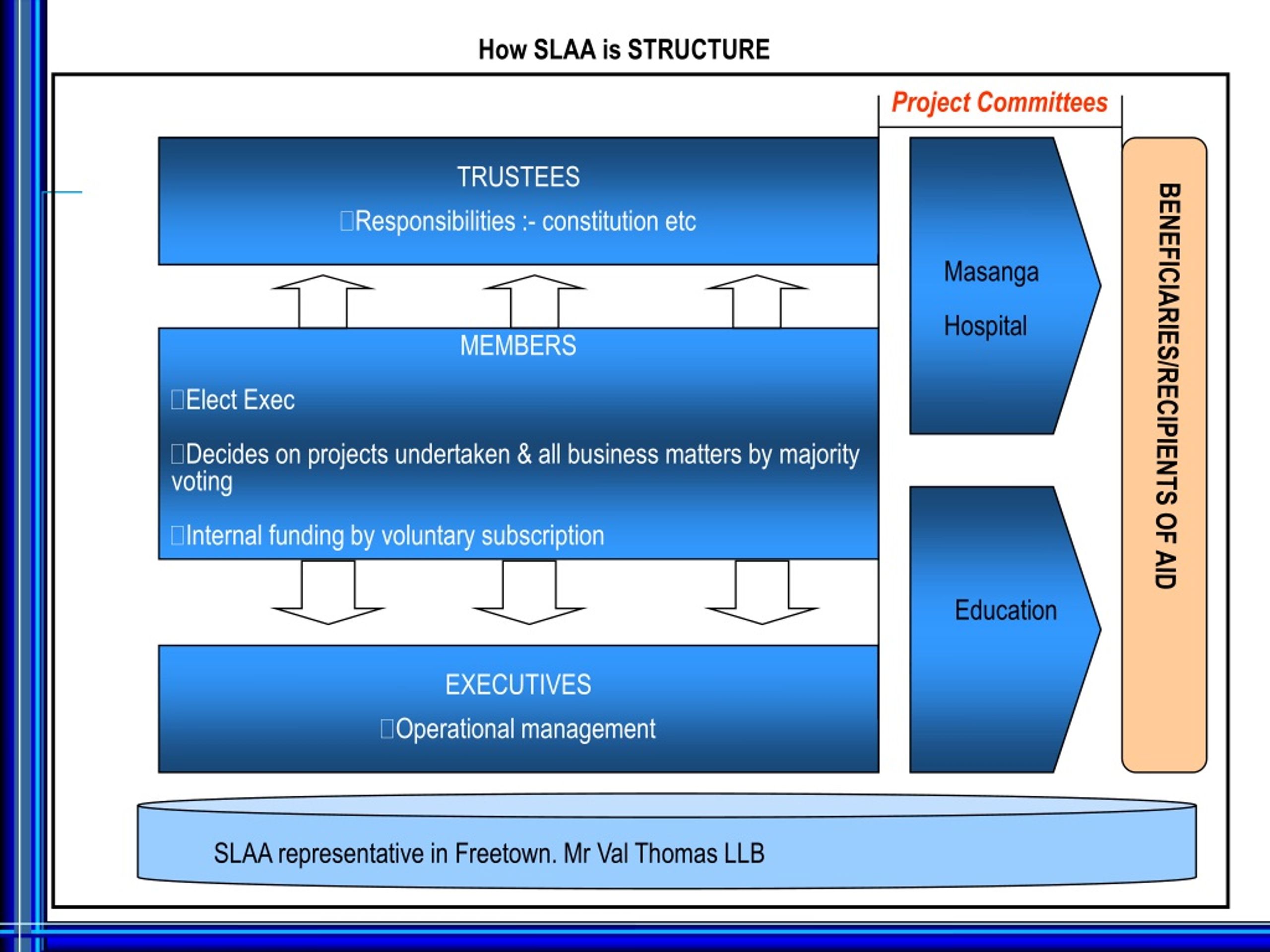 How SLAA is STRUCTURE

Project Committees

TRUSTEES

Responsibilities :- constitution etc

MEMBERS

Elect Exec

Decides on projects undertaken & all business matters by majority voting

Internal funding by voluntary subscription

EXECUTIVES

Operational management

Masanga

Hospital

Education

BENEFICIARIES/RECIPIENTS OF AID

SLAA representative in Freetown. Mr Val Thomas LLB